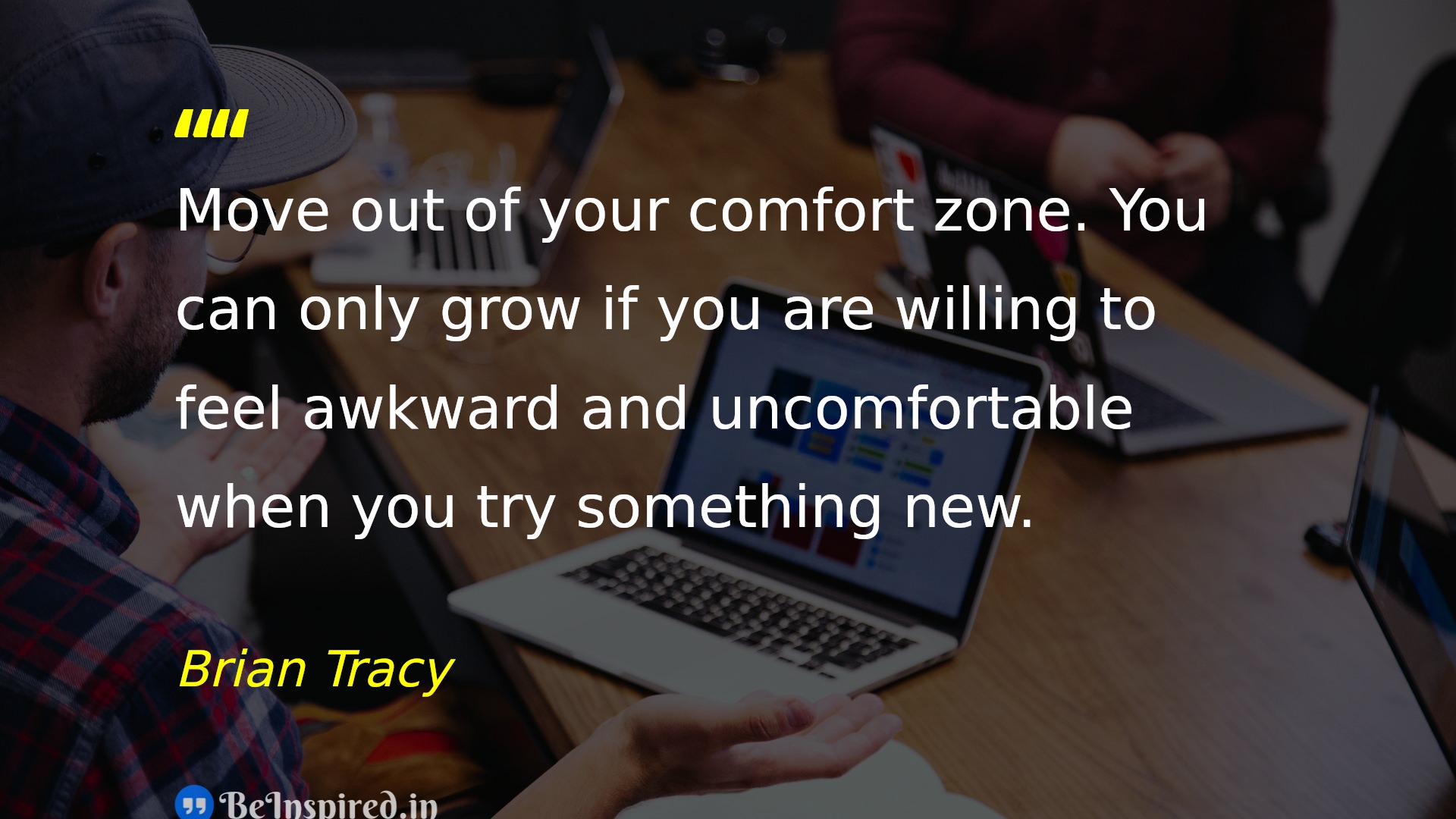 ""

Move out of your comfort zone. You can only grow if you are willing to feel awkward and uncomfortable when you try something new.

Brian Tracy

BeInspired.in